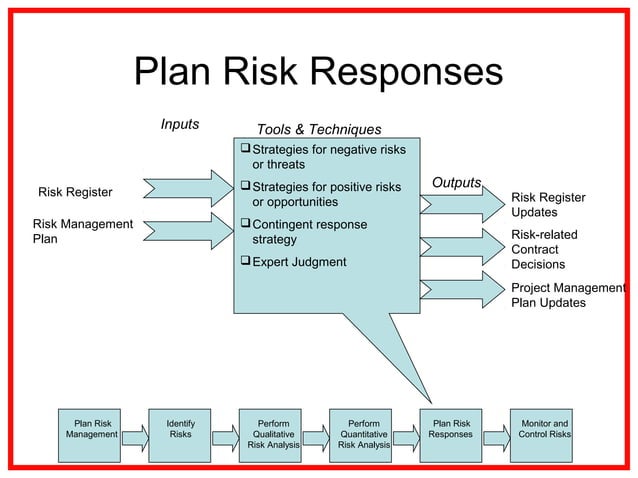 Plan Risk Responses

Inputs

Risk Register

Risk Management Plan

Tools & Techniques

❑ Strategies for negative risks or threats

❑ Strategies for positive risks or opportunities

❑ Contingent response strategy

❑ Expert Judgment

Outputs

Risk Register Updates

Risk-related Contract Decisions

Project Management Plan Updates

Plan Risk Management

Identify Risks

Perform Qualitative Risk Analysis

Perform Quantitative Risk Analysis

Plan Risk Responses

Monitor and Control Risks